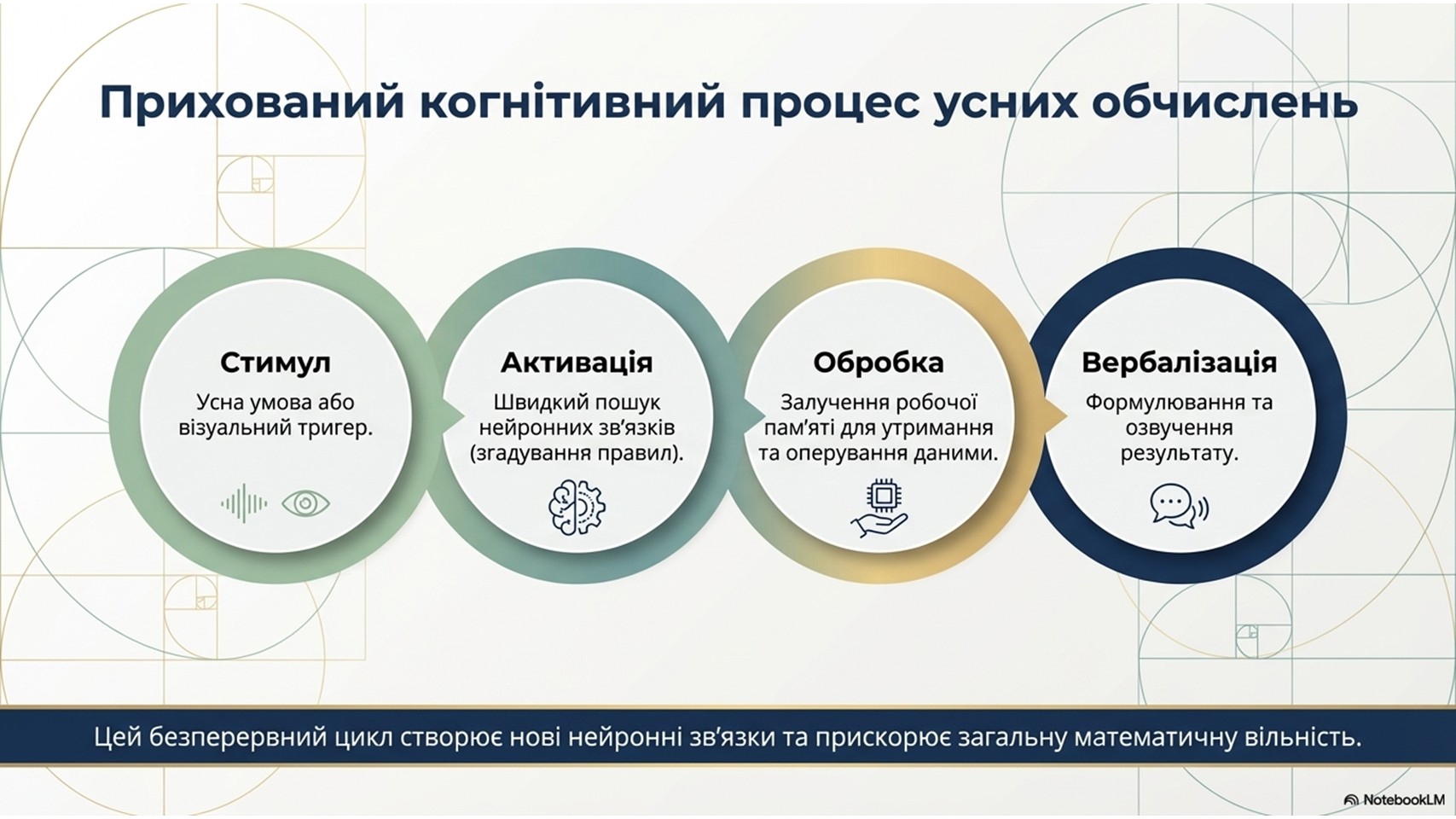 Прихований когнітивний процес усних обчислень

Стимул
Усна умова або візуальний тригер.

Активація
Швидкий пошук нейронних зв'язків (згадування правил).

Обробка
Залучення робочої пам'яті для утримання та оперування даними.

Вербалізація
Формулювання та озвучення результату.

Цей безперервний цикл створює нові нейронні зв'язки та прискорює загальну математичну вільність.

NotebookLM